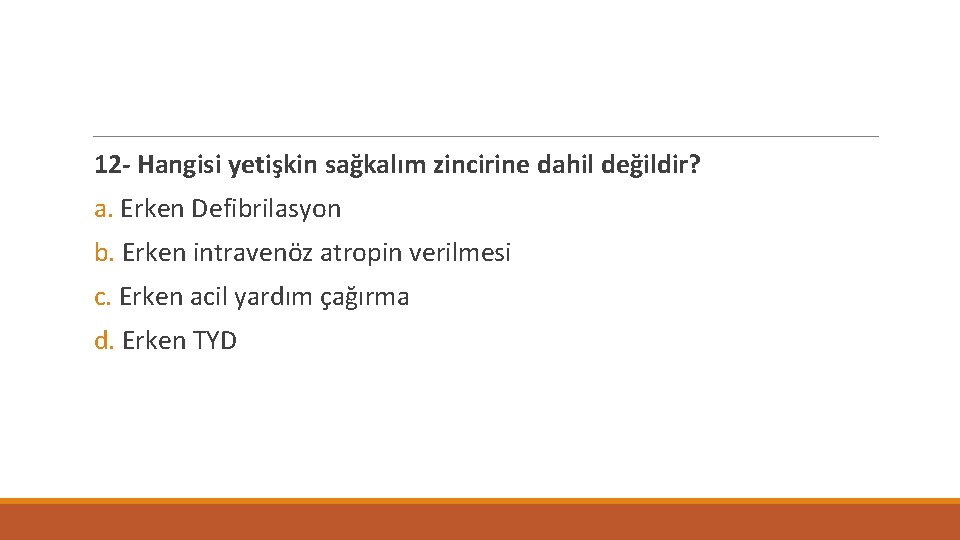 12- Hangisi yetişkin sağkalım zincirine dahil değildir?

a. Erken Defibrilasyon

b. Erken intravenöz atropin verilmesi

c. Erken acil yardım çağırma

d. Erken TYD